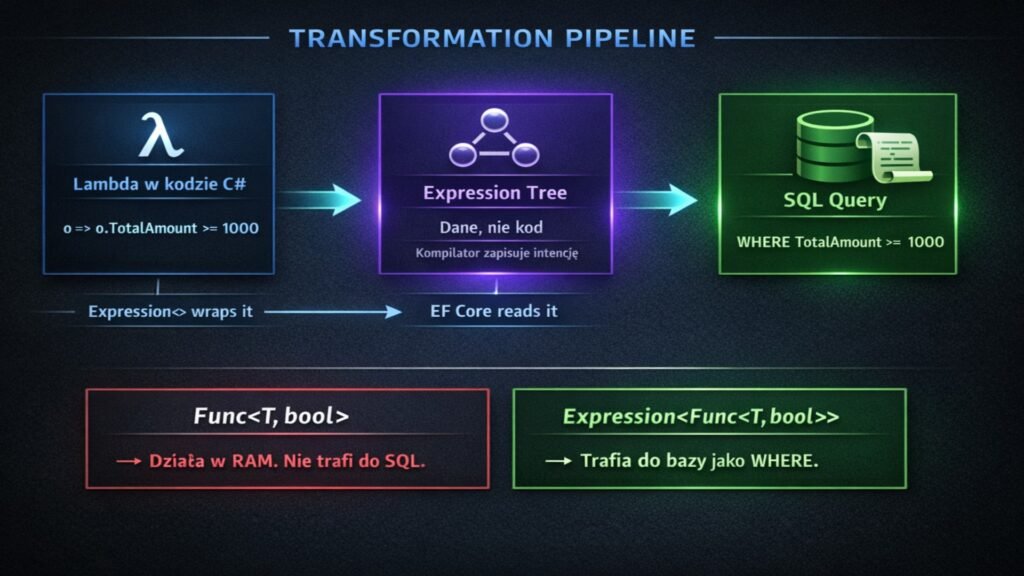 TRANSFORMATION PIPELINE

λ

Lambda w kodzie C#

o => o.TotalAmount >= 1000

Expression Tree

Dane, nie kod

Kompilator zapisuje intencję

SQL Query

WHERE TotalAmount >= 1000

Expression<> wraps it

EF Core reads it

Func<T, bool>

→ Działa w RAM. Nie trafi do SQL.

Expression<Func<T, bool>>

→ Trafia do bazy jako WHERE.